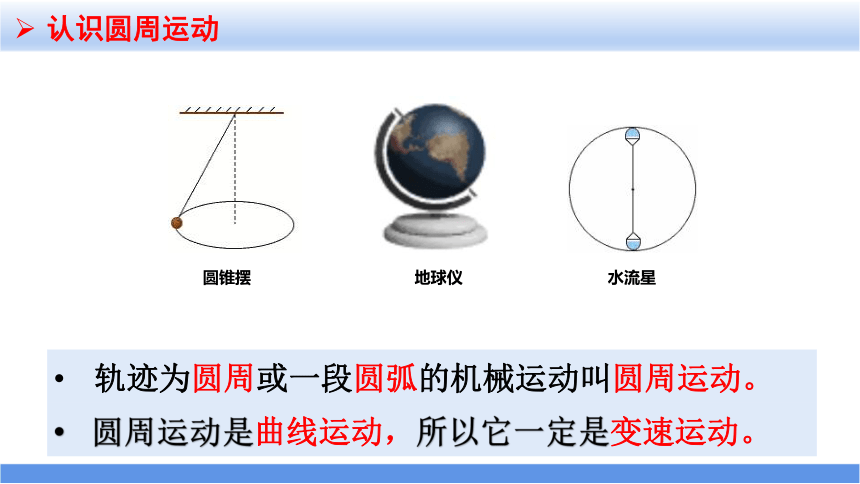 ➢ 认识圆周运动

圆锥摆

地球仪

水流星

• 轨迹为圆周或一段圆弧的机械运动叫圆周运动。

• 圆周运动是曲线运动，所以它一定是变速运动。